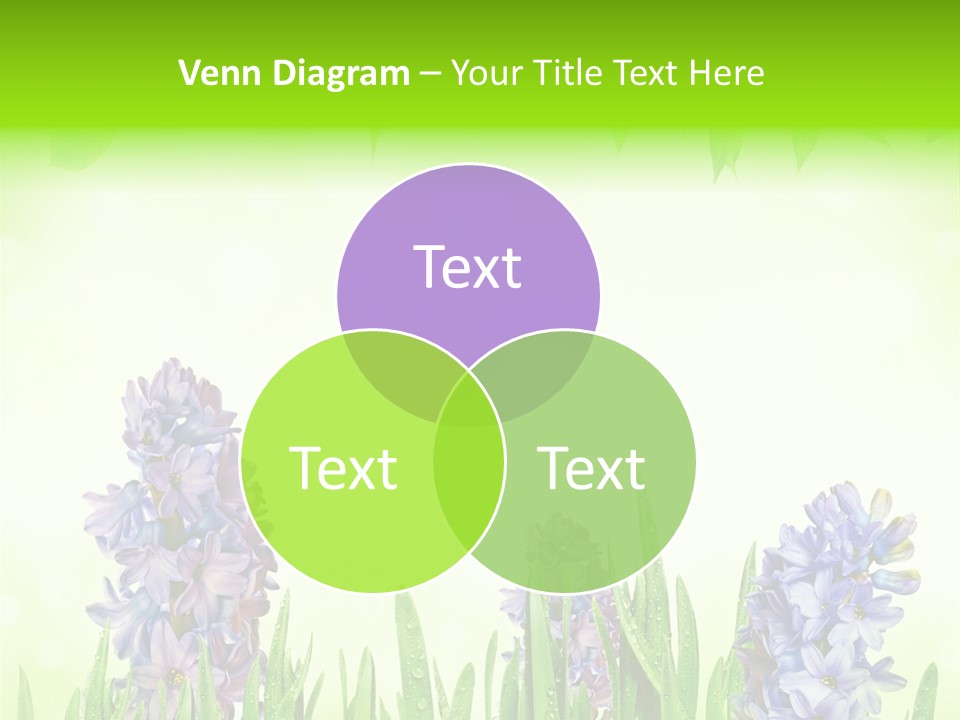 Venn Diagram – Your Title Text Here

Text

Text

Text